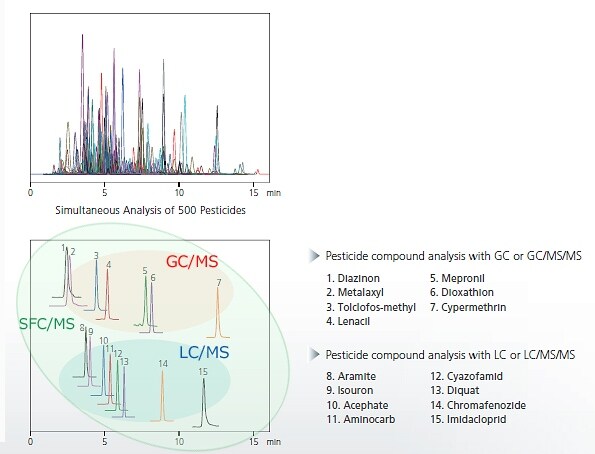 0
5
10
15
min

Simultaneous Analysis of 500 Pesticides

1
2
3
4
5
6
7
GC/MS
SFC/MS
8
9
10
11
12
13
14
15
LC/MS
0
5
10
15
min

Pesticide compound analysis with GC or GC/MS/MS

1. Diazinon
2. Metalaxyl
3. Tolclofos-methyl
4. Lenacil
5. Mepronil
6. Dioxathion
7. Cypermethrin

Pesticide compound analysis with LC or LC/MS/MS

8. Aramite
9. Isouron
10. Acephate
11. Aminocarb
12. Cyazofamid
13. Diquat
14. Chromafenozide
15. Imidacloprid